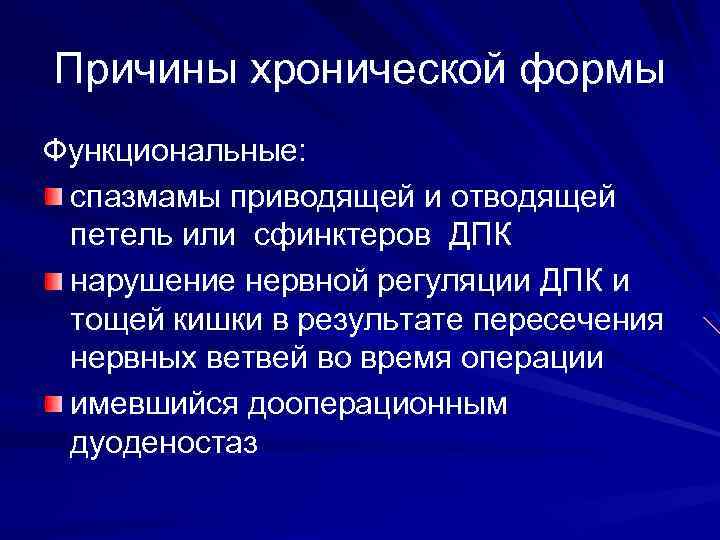 Причины хронической формы

Функциональные:

спазмамы приводящей и отводящей петель или сфинктеров ДПК

нарушение нервной регуляции ДПК и тощей кишки в результате пересечения нервных ветвей во время операции

имевшийся дооперационным дуоденостаз